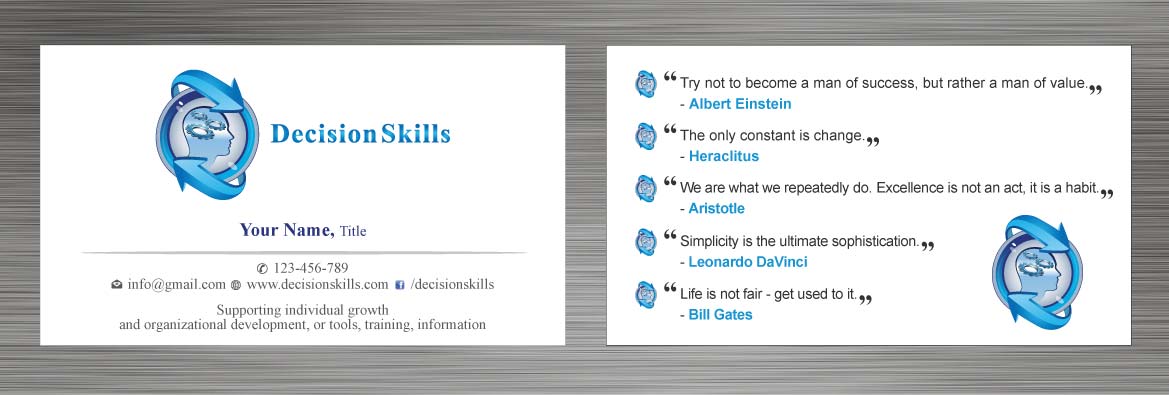 DecisionSkills

Your Name, Title

123-456-789
info@gmail.com www.decisionskills.com /decisionskills

Supporting individual growth
and organizational development, or tools, training, information

“Try not to become a man of success, but rather a man of value.”
- Albert Einstein

“The only constant is change.”
- Heraclitus

“We are what we repeatedly do. Excellence is not an act, it is a habit.”
- Aristotle

“Simplicity is the ultimate sophistication.”
- Leonardo DaVinci

“Life is not fair - get used to it.”
- Bill Gates